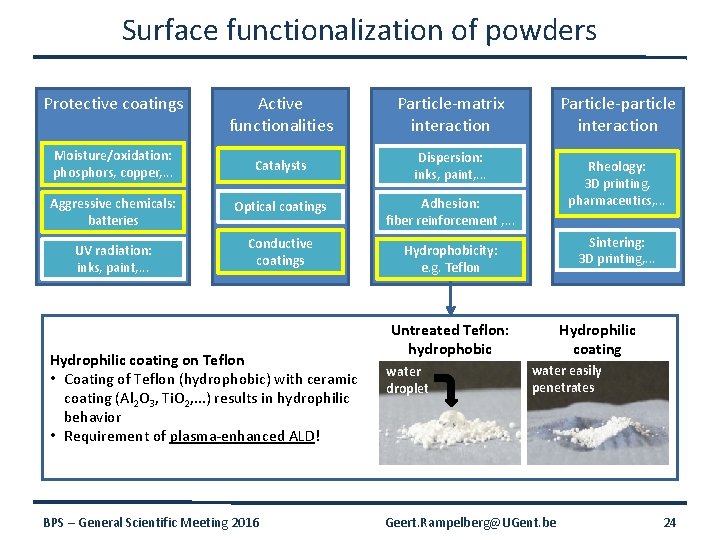 Surface functionalization of powders

Protective coatings

Moisture/oxidation: phosphors, copper,...

Aggressive chemicals: batteries

UV radiation: inks, paint,...

Active functionalities

Catalysts

Optical coatings

Conductive coatings

Particle-matrix interaction

Dispersion: inks, paint,...

Adhesion: fiber reinforcement ,...

Hydrophobicity: e.g. Teflon

Particle-particle interaction

Rheology: 3D printing, pharmaceutics,...

Sintering: 3D printing,...

Hydrophilic coating on Teflon
• Coating of Teflon (hydrophobic) with ceramic coating ($Al_2O_3$, $TiO_2$,...) results in hydrophilic behavior
• Requirement of plasma-enhanced ALD!

Untreated Teflon: hydrophobic

water droplet

Hydrophilic coating

water easily penetrates

BPS – General Scientific Meeting 2016

Geert.Rampelberg@UGent.be

24